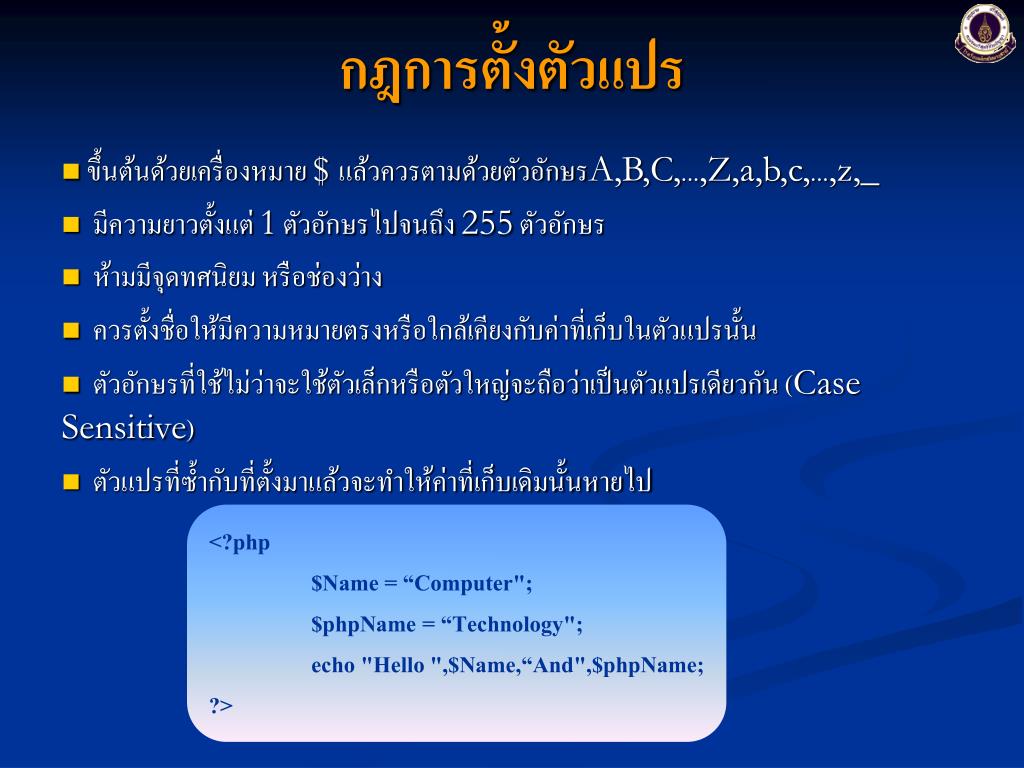 กฎการตั้งตัวแปร

■ ขึ้นต้นด้วยเครื่องหมาย $ แล้วควรตามด้วยตัวอักษรA,B,C,...,Z,a,b,c,...,z,_

■ มีความยาวตั้งแต่ 1 ตัวอักษรไปจนถึง 255 ตัวอักษร

■ ห้ามมีจุดทศนิยม หรือช่องว่าง

■ ควรตั้งชื่อให้มีความหมายตรงหรือใกล้เคียงกับค่าที่เก็บในตัวแปรนั้น

■ ตัวอักษรที่ใช้ไม่ว่าจะใช้ตัวเล็กหรือตัวใหญ่จะถือว่าเป็นตัวแปรเดียวกัน (Case Sensitive)

■ ตัวแปรที่ซ้ำกับที่ตั้งมาแล้วจะทำให้ค่าที่เก็บเดิมนั้นหายไป

<?php
$Name = “Computer";
$phpName = “Technology";
echo "Hello ",$Name,“And",$phpName;
?>